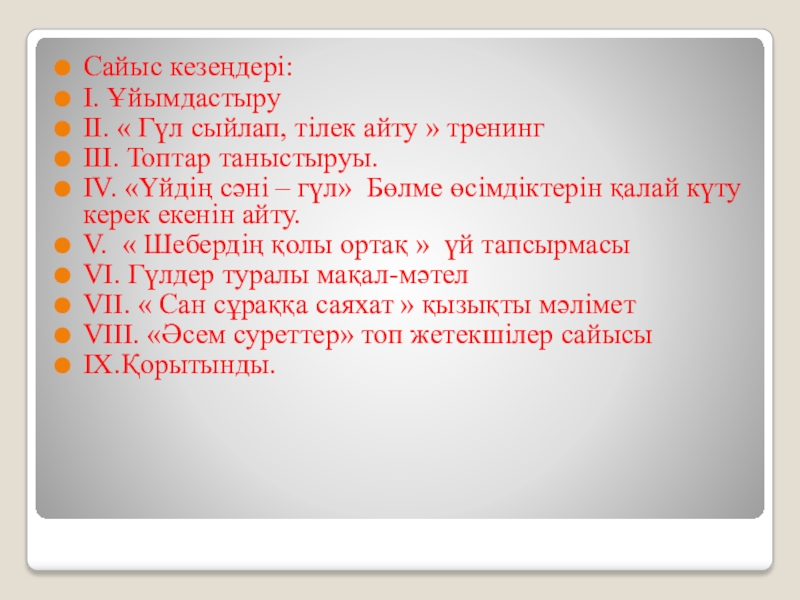 Сайыс кезеңдері:
I. Ұйымдастыру
II. « Гүл сыйлап, тілек айту » тренинг
III. Топтар таныстыруы.
IV. «Үйдің сәні – гүл» Бөлме өсімдіктерін қалай күту керек екенін айту.
V. « Шебердің қолы ортақ » үй тапсырмасы
VI. Гүлдер туралы мақал-мәтел
VII. « Сан сұраққа саяхат » қызықты мәлімет
VIII. «Әсем суреттер» топ жетекшілер сайысы
IX.Қорытынды.